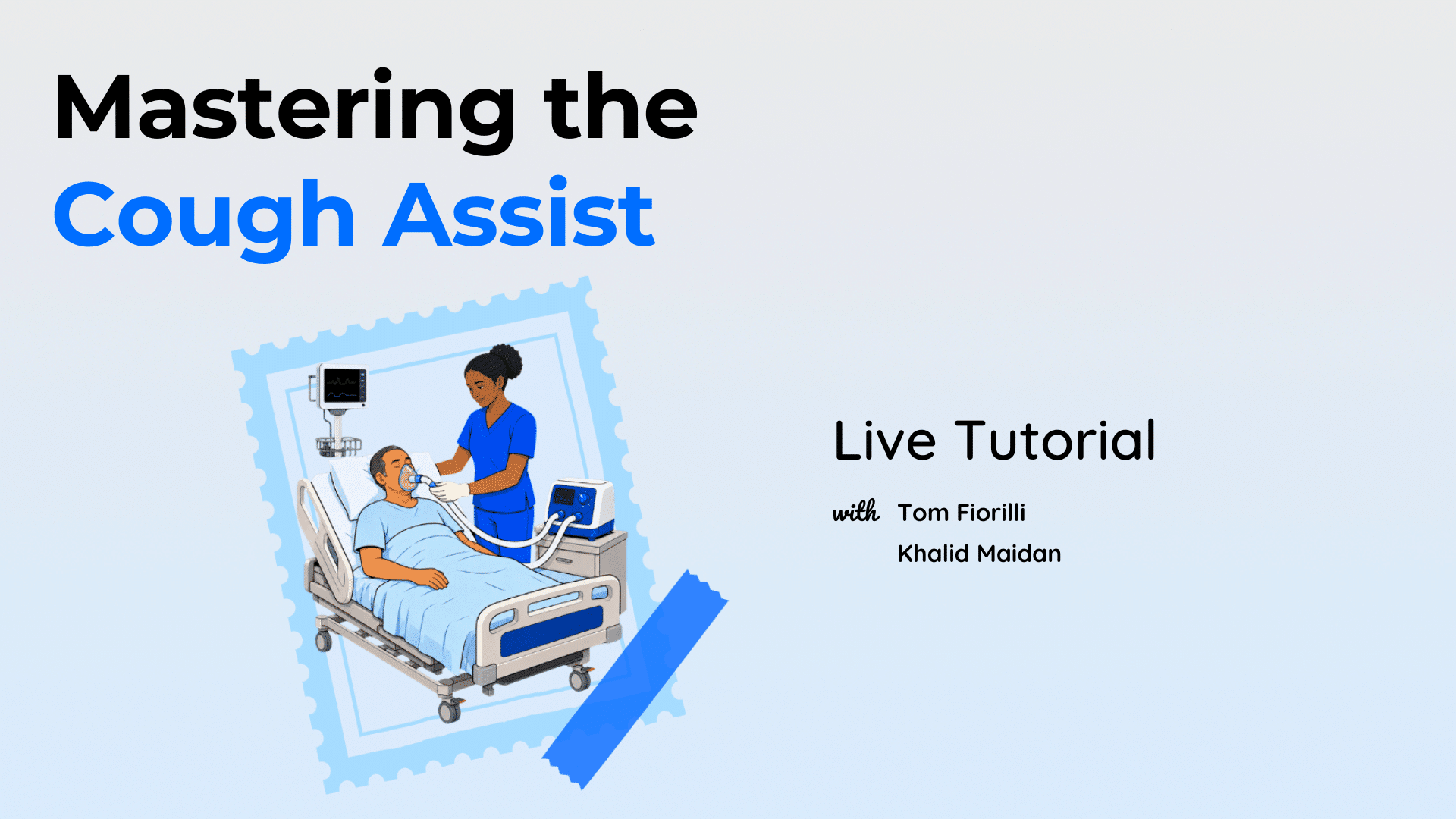 Mastering the
Cough Assist

Live Tutorial

with Tom Fiorilli
Khalid Maidan